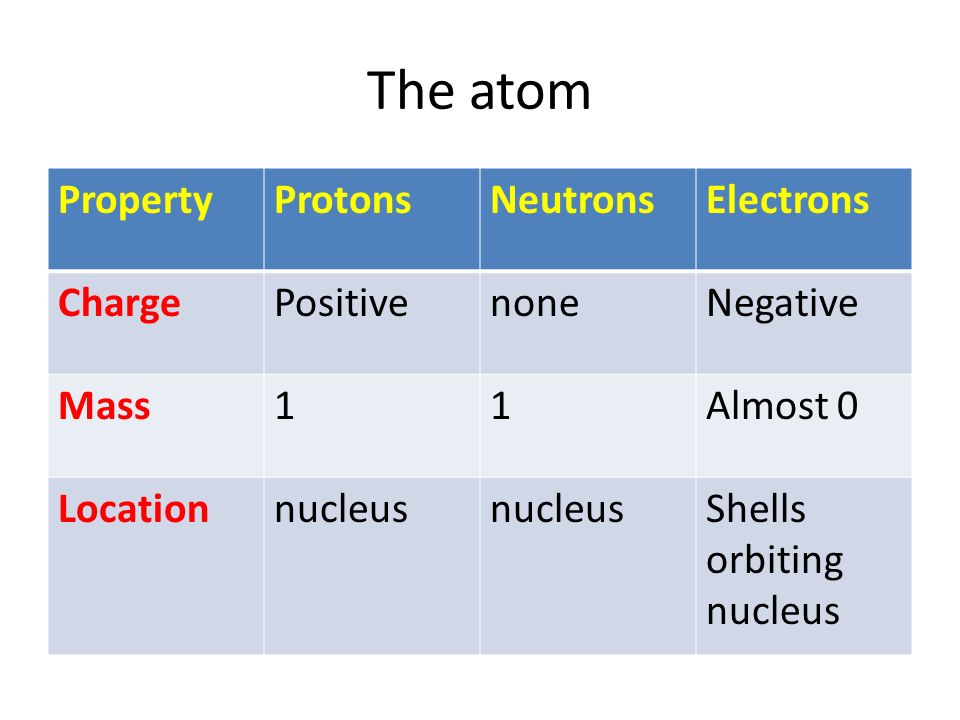 The atom

| Property | Protons | Neutrons | Electrons |
|---|---|---|---|
| Charge | Positive | none | Negative |
| Mass | 1 | 1 | Almost 0 |
| Location | nucleus | nucleus | Shells orbiting nucleus |